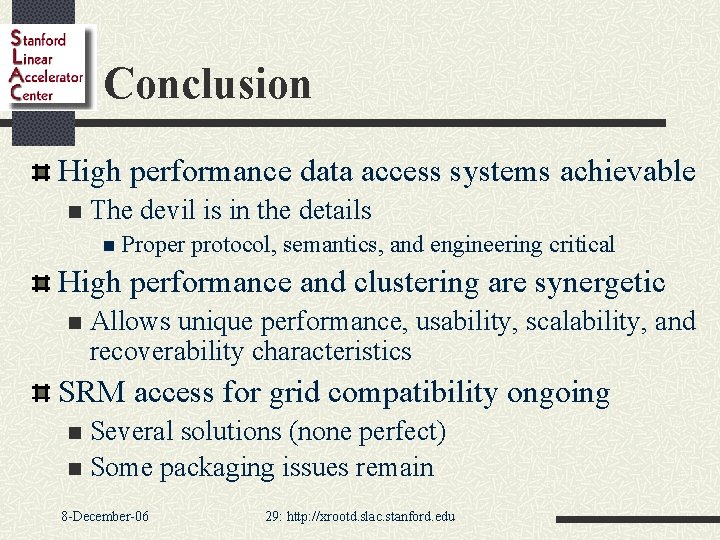 Stanford
Linear
Accelerator
Center

Conclusion

High performance data access systems achievable
The devil is in the details
Proper protocol, semantics, and engineering critical

High performance and clustering are synergetic
Allows unique performance, usability, scalability, and recoverability characteristics

SRM access for grid compatibility ongoing
Several solutions (none perfect)
Some packaging issues remain

8-December-06

29: http://xrootd.slac.stanford.edu